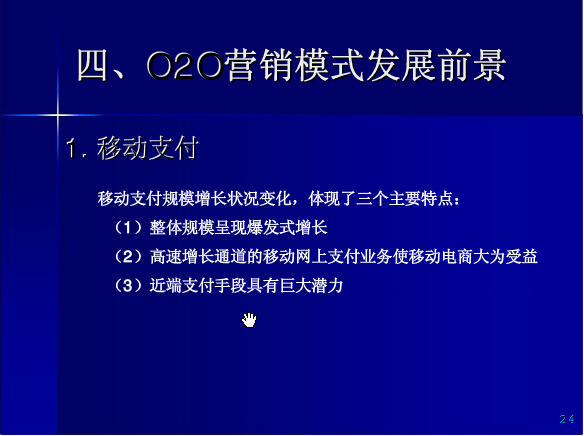 四、O2O营销模式发展前景

1. 移动支付

移动支付规模增长状况变化，体现了三个主要特点：

（1）整体规模呈现爆发式增长

（2）高速增长通道的移动网上支付业务使移动电商大为受益

（3）近端支付手段具有巨大潜力

24